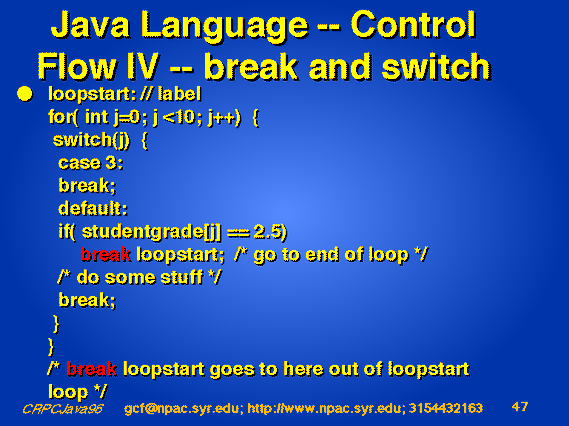 Java Language -- Control Flow IV -- break and switch

loopstart: // label
for( int j=0; j <10; j++) {
switch(j) {
case 3:
break;
default:
if( studentgrade[j] == 2.5)
break loopstart; /* go to end of loop */
/* do some stuff */
break;
}
}
/* break loopstart goes to here out of loopstart loop */

CRPCJava96 gcf@npac.syr.edu; http://www.npac.syr.edu; 3154432163 47